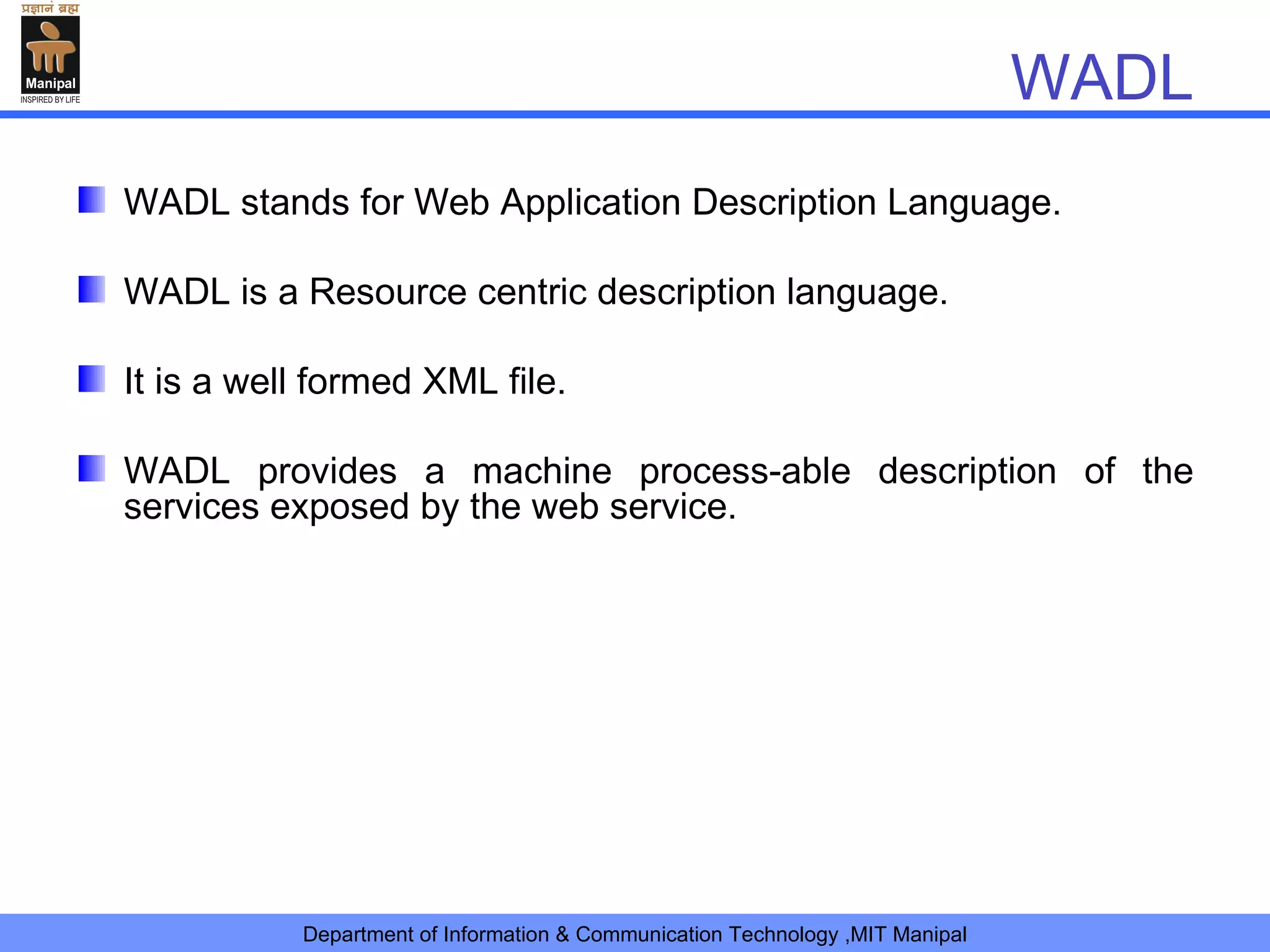 प्रज्ञानं ब्रह्म
Manipal
INSPIRED BY LIFE

WADL

WADL stands for Web Application Description Language.

WADL is a Resource centric description language.

It is a well formed XML file.

WADL provides a machine process-able description of the services exposed by the web service.

Department of Information & Communication Technology ,MIT Manipal